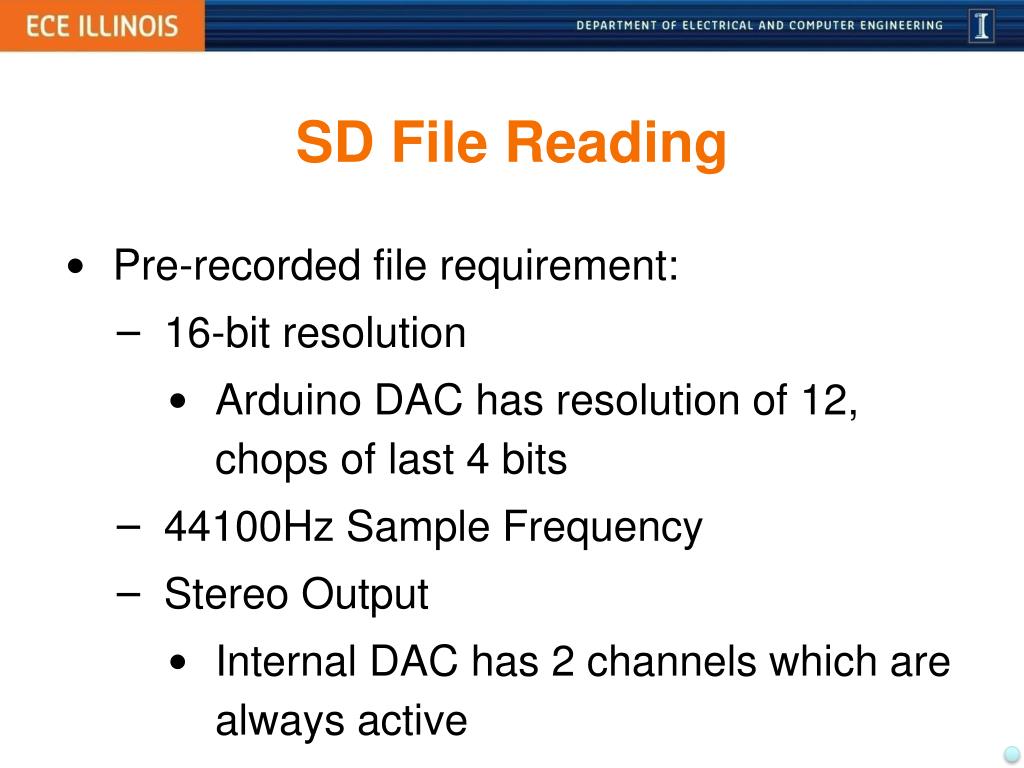 ECE ILLINOIS

DEPARTMENT OF ELECTRICAL AND COMPUTER ENGINEERING

I

SD File Reading

• Pre-recorded file requirement:
  – 16-bit resolution
    • Arduino DAC has resolution of 12, chops of last 4 bits
  – 44100Hz Sample Frequency
  – Stereo Output
    • Internal DAC has 2 channels which are always active